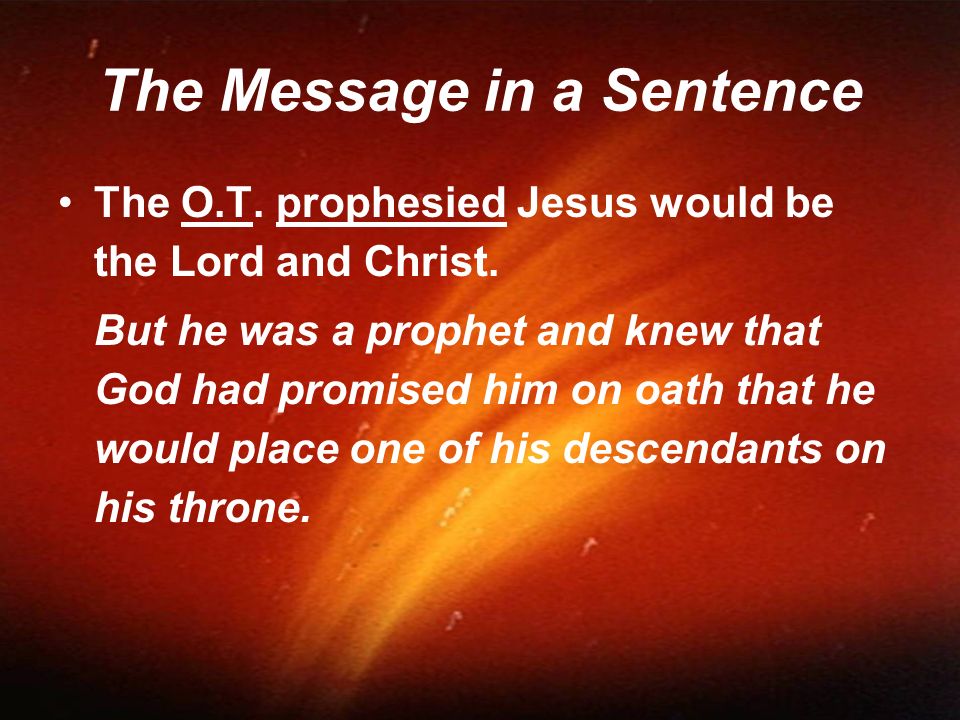 The Message in a Sentence

• The O.T. prophesied Jesus would be the Lord and Christ.

But he was a prophet and knew that God had promised him on oath that he would place one of his descendants on his throne.